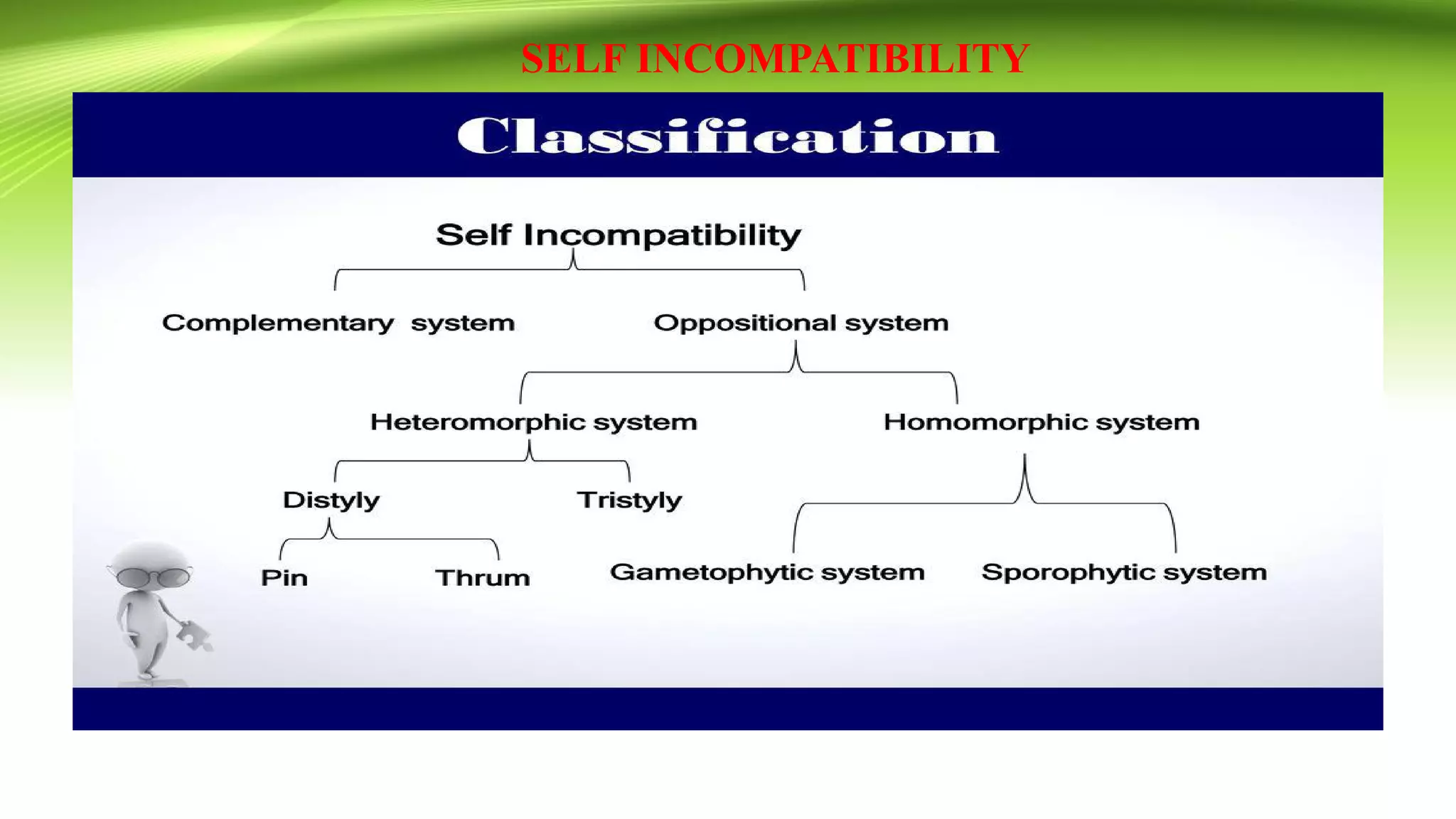 SELF INCOMPATIBILITY

Classification

Self Incompatibility

Complementary system

Oppositional system

Heteromorphic system

Homomorphic system

Distyly

Tristyly

Pin

Thrum

Gametophytic system

Sporophytic system